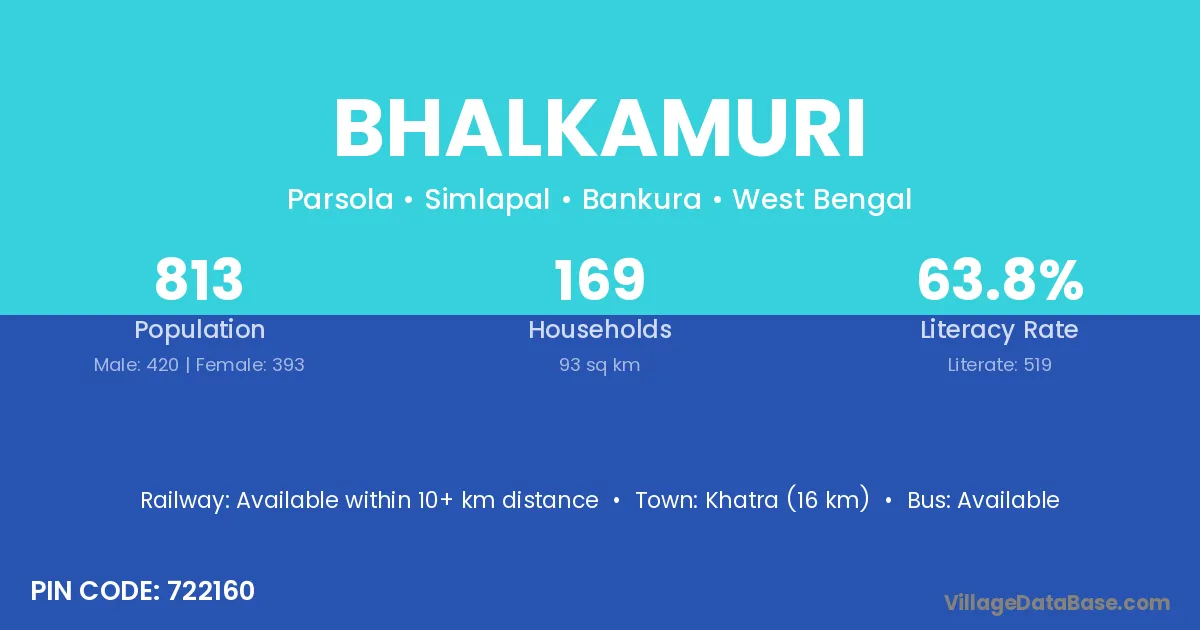 BHALKAMURI

Parsola • Simlapal • Bankura • West Bengal

813
Population
Male: 420 | Female: 393

169
Households
93 sq km

63.8%
Literacy Rate
Literate: 519

Railway: Available within 10+ km distance • Town: Khatra (16 km) • Bus: Available

PIN CODE: 722160

VillageDataBase.com